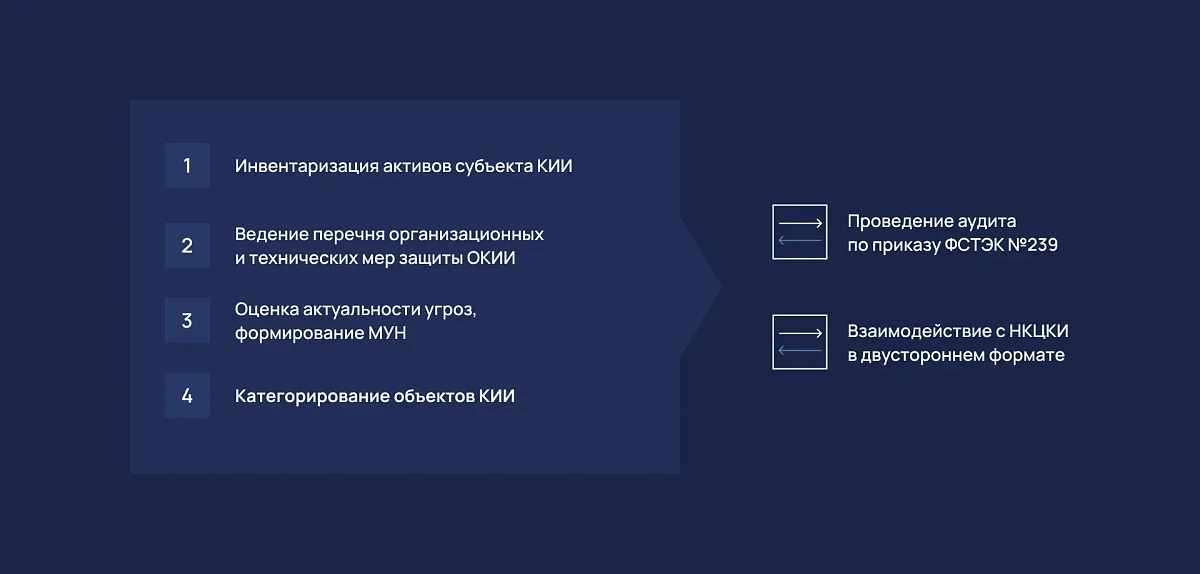 1 Инвентаризация активов субъекта КИИ

2 Ведение перечня организационных и технических мер защиты ОКИИ

3 Оценка актуальности угроз, формирование МУН

4 Категорирование объектов КИИ

Проведение аудита по приказу ФСТЭК №239

Взаимодействие с НКЦКИ в двустороннем формате